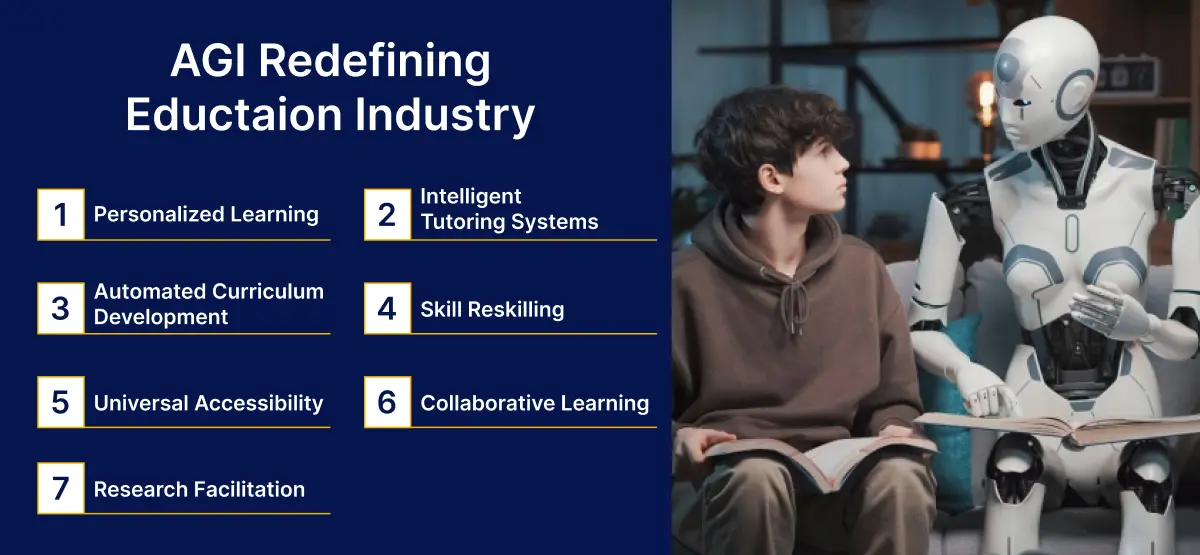 AGI Redefining Eductaion Industry

1 Personalized Learning

2 Intelligent Tutoring Systems

3 Automated Curriculum Development

4 Skill Reskilling

5 Universal Accessibility

6 Collaborative Learning

7 Research Facilitation